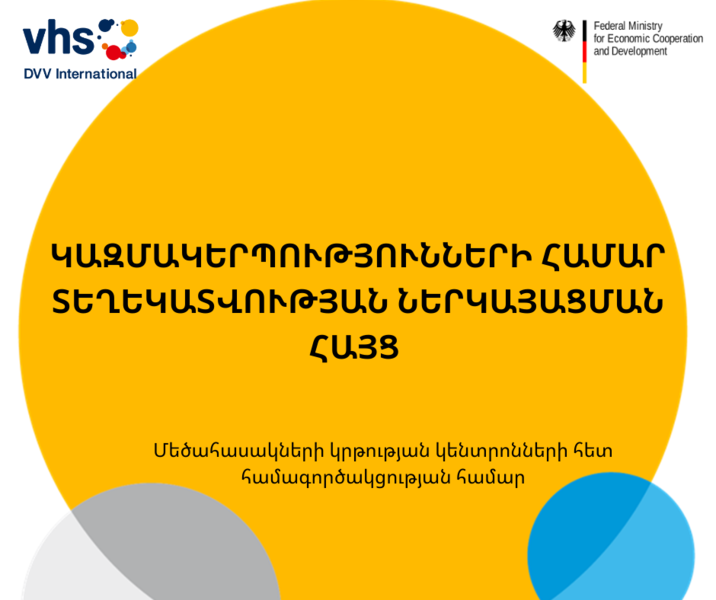 vhs
DVV International

Federal Ministry for Economic Cooperation and Development

ԿԱԶՄԱԿԵՐՊՈՒԹՅՈՒՆՆԵՐԻ ՀԱՄԱՐ ՏԵՂԵԿԱՏՎՈՒԹՅԱՆ ՆԵՐԿԱՅԱՑՄԱՆ ՀԱՅՑ

Մեծահասակների կրթության կենտրոնների հետ համագործակցության համար